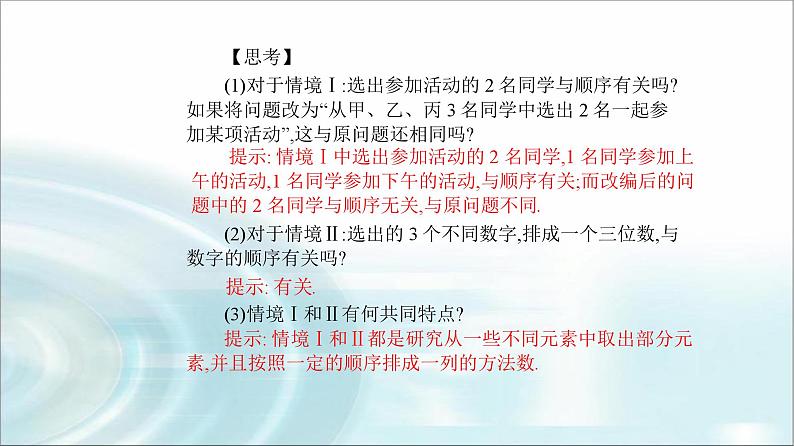 【思考】

(1)对于情境Ⅰ:选出参加活动的 2 名同学与顺序有关吗?如果将问题改为“从甲、乙、丙 3 名同学中选出 2 名一起参加某项活动”,这与原问题还相同吗?

提示: 情境Ⅰ中选出参加活动的 2 名同学,1 名同学参加上午的活动,1 名同学参加下午的活动,与顺序有关;而改编后的问题中的 2 名同学与顺序无关,与原问题不同.

(2)对于情境Ⅱ:选出的 3 个不同数字,排成一个三位数,与数字的顺序有关吗?

提示: 有关.

(3)情境Ⅰ和Ⅱ有何共同特点?

提示: 情境Ⅰ和Ⅱ都是研究从一些不同元素中取出部分元素,并且按照一定的顺序排成一列的方法数.